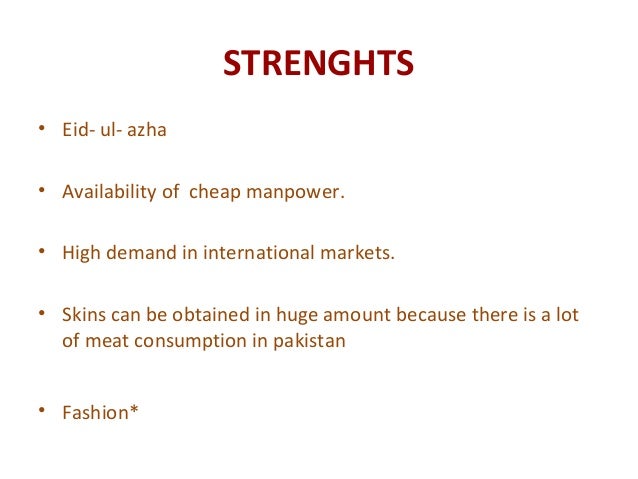 STRENGHTS

• Eid- ul- azha

• Availability of  cheap manpower.

• High demand in international markets.

• Skins can be obtained in huge amount because there is a lot of meat consumption in pakistan

• Fashion*